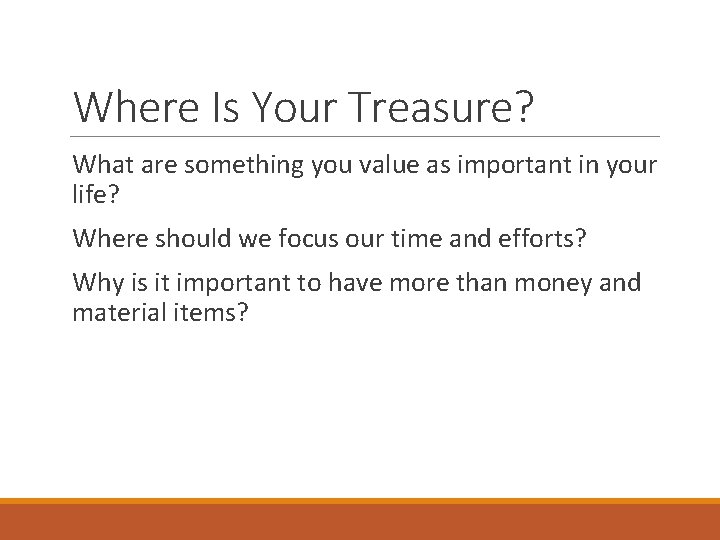 Where Is Your Treasure?

What are something you value as important in your life?

Where should we focus our time and efforts?

Why is it important to have more than money and material items?